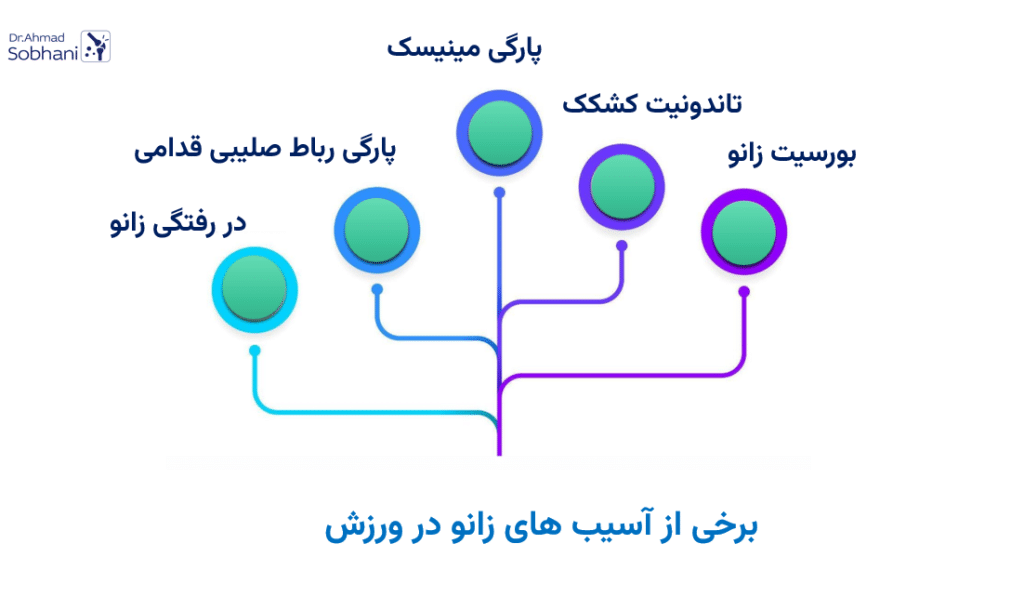 Dr.Ahmad
Sobhani

پارگی مینیسک

تاندونیت کشکک

پارگی رباط صلیبی قدامی

بورسیت زانو

در رفتگی زانو

برخی از آسیب های زانو در ورزش